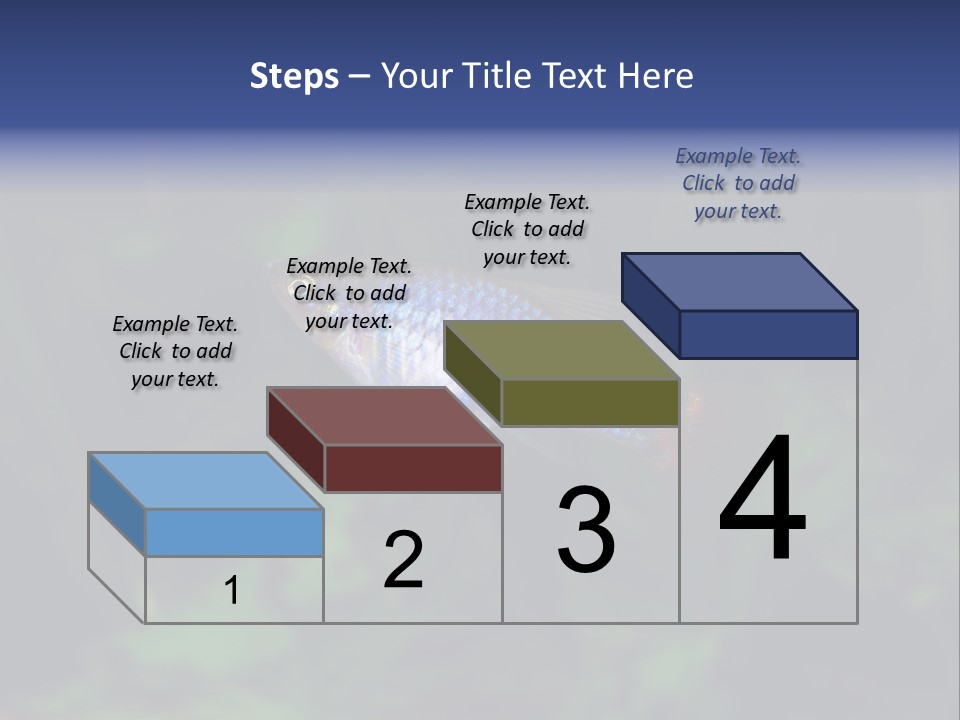 Steps – Your Title Text Here

Example Text. Click to add your text.

Example Text. Click to add your text.

Example Text. Click to add your text.

Example Text. Click to add your text.

1

2

3

4